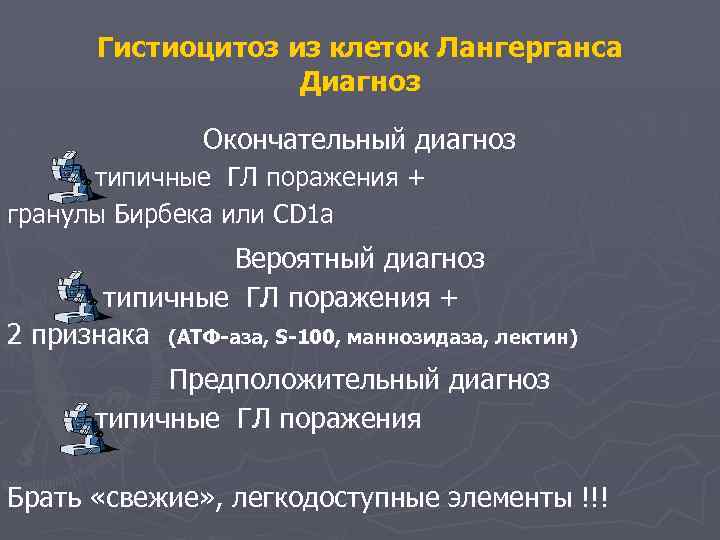 Гистиоцитоз из клеток Лангерганса
Диагноз

Окончательный диагноз

типичные ГЛ поражения +
гранулы Бирбека или CD1a

Вероятный диагноз

типичные ГЛ поражения +
2 признака (АТФ-аза, S-100, маннозидаза, лектин)

Предположительный диагноз

типичные ГЛ поражения

Брать «свежие», легкодоступные элементы !!!